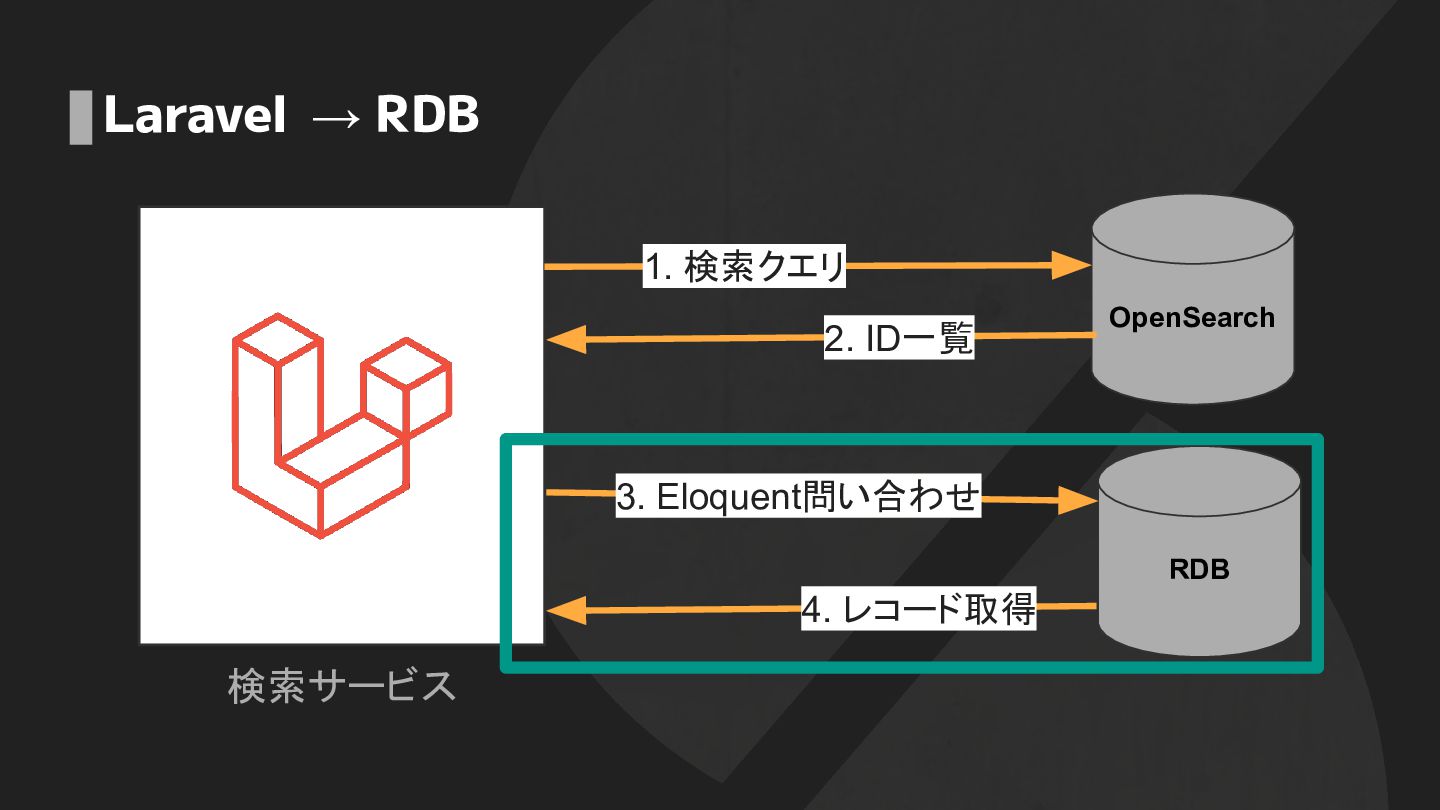 Laravel → RDB

1. 検索クエリ

OpenSearch

2. ID一覧

3. Eloquent問い合わせ

RDB

4. レコード取得

検索サービス